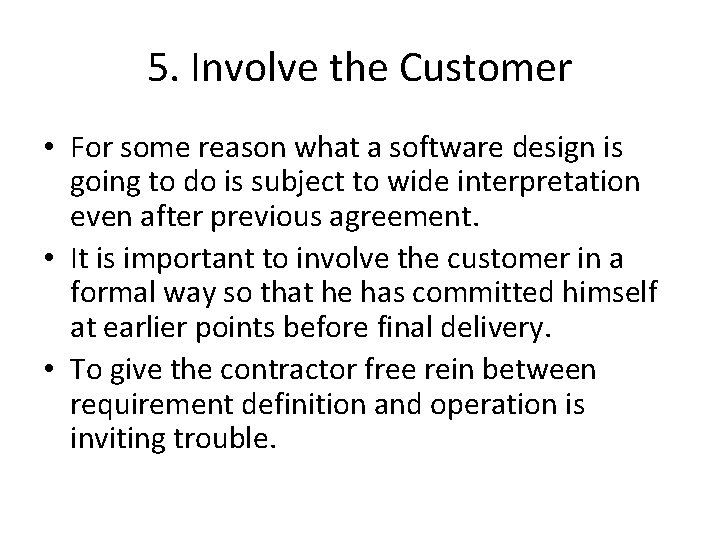 5. Involve the Customer

• For some reason what a software design is going to do is subject to wide interpretation even after previous agreement.
• It is important to involve the customer in a formal way so that he has committed himself at earlier points before final delivery.
• To give the contractor free rein between requirement definition and operation is inviting trouble.